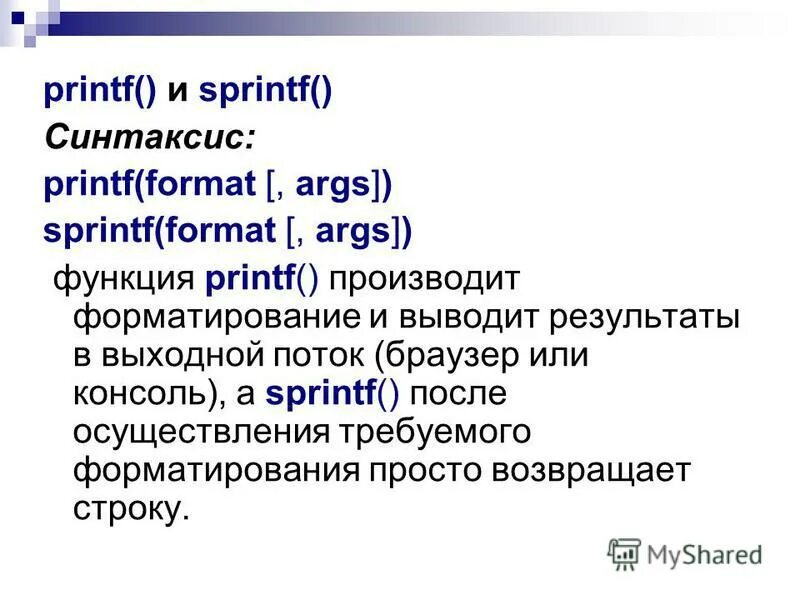 printf() и sprintf()
Синтаксис:
printf(format [, args])
sprintf(format [, args])

функция printf() производит форматирование и выводит результаты в выходной поток (браузер или консоль), а sprintf() после осуществления требуемого форматирования просто возвращает строку.

MyShared